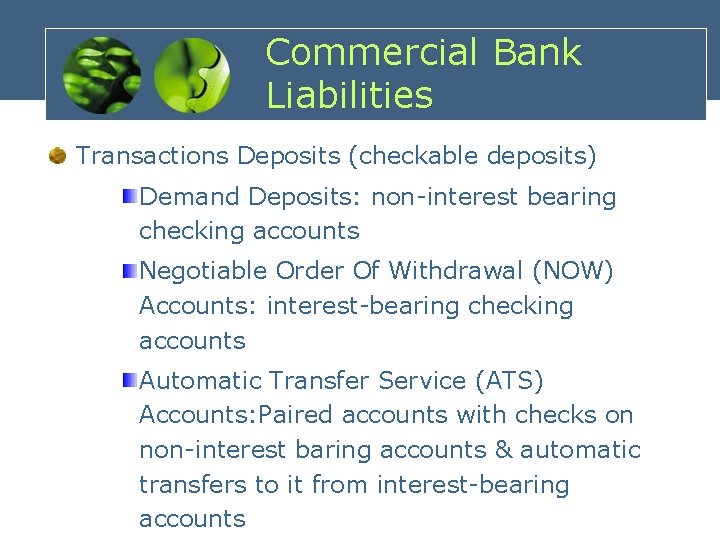 Commercial Bank Liabilities

Transactions Deposits (checkable deposits)

Demand Deposits: non-interest bearing checking accounts

Negotiable Order Of Withdrawal (NOW) Accounts: interest-bearing checking accounts

Automatic Transfer Service (ATS) Accounts:Paired accounts with checks on non-interest baring accounts & automatic transfers to it from interest-bearing accounts